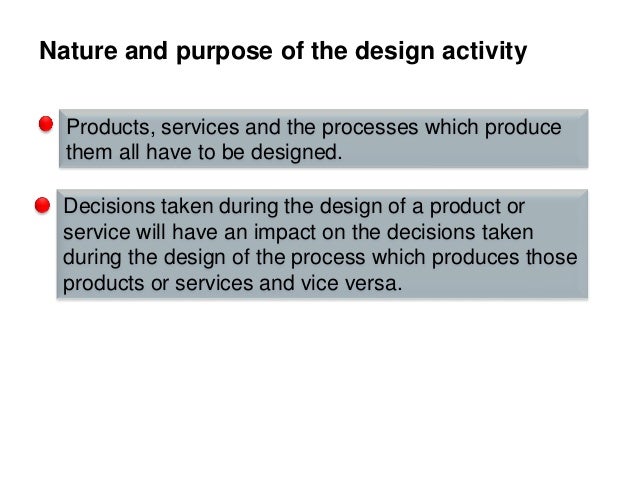 Nature and purpose of the design activity

Products, services and the processes which produce them all have to be designed.

Decisions taken during the design of a product or service will have an impact on the decisions taken during the design of the process which produces those products or services and vice versa.